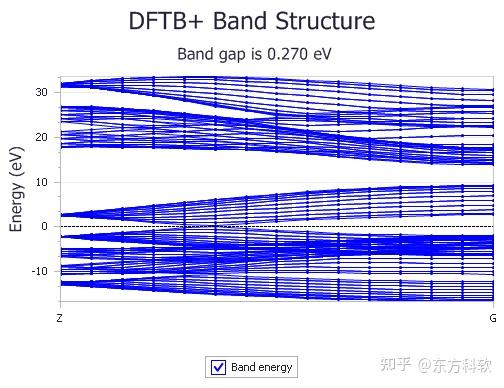 DFTB+ Band Structure

Band gap is 0.270 eV

Energy (eV)

30
20
10
0
-10

Z
G

Band energy

知乎 @东方科软